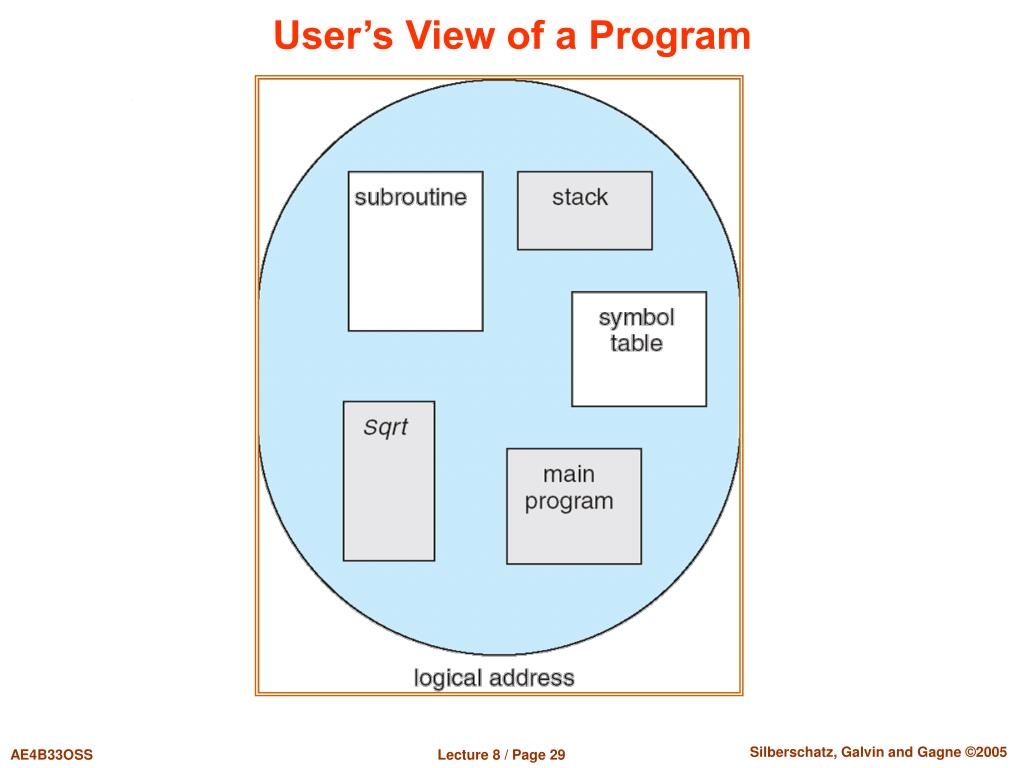 User's View of a Program

subroutine

stack

symbol table

Sqrt

main program

logical address

AE4B33OSS

Lecture 8 / Page 29

Silberschatz, Galvin and Gagne ©2005